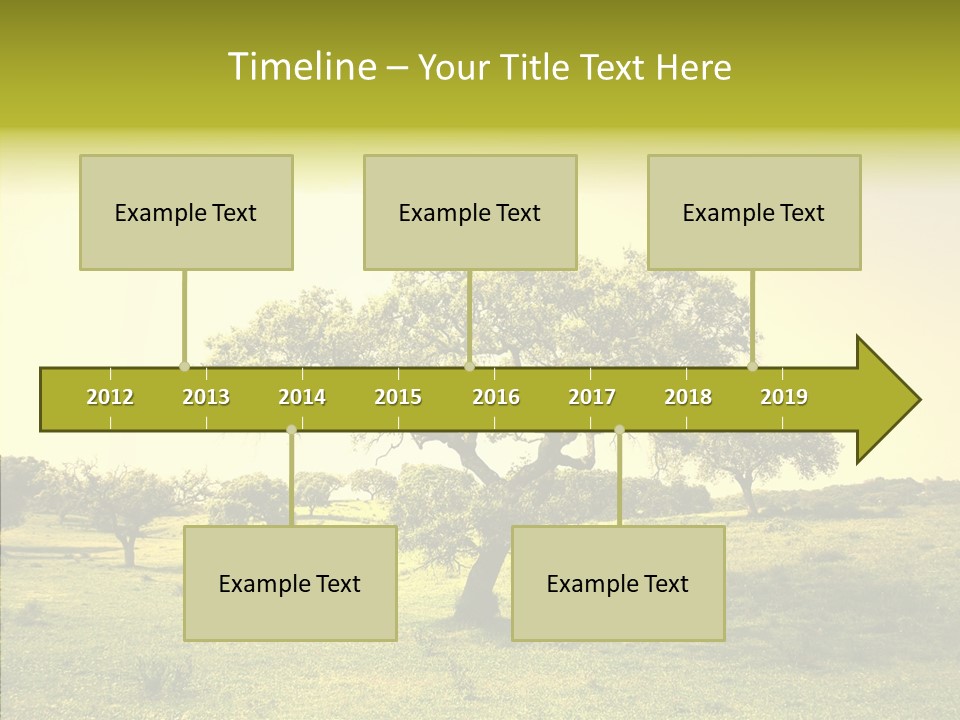 Timeline – Your Title Text Here

Example Text

Example Text

Example Text

2012 2013 2014 2015 2016 2017 2018 2019

Example Text

Example Text